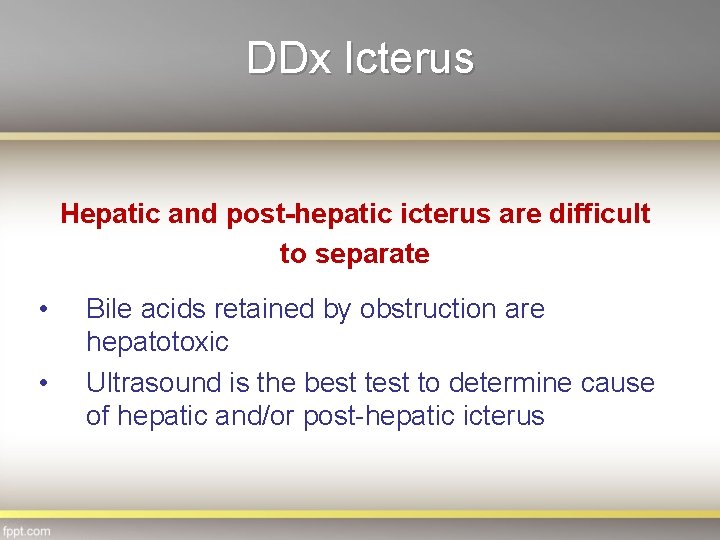 DDx Icterus

Hepatic and post-hepatic icterus are difficult to separate

• Bile acids retained by obstruction are hepatotoxic
• Ultrasound is the best test to determine cause of hepatic and/or post-hepatic icterus

fppt.com